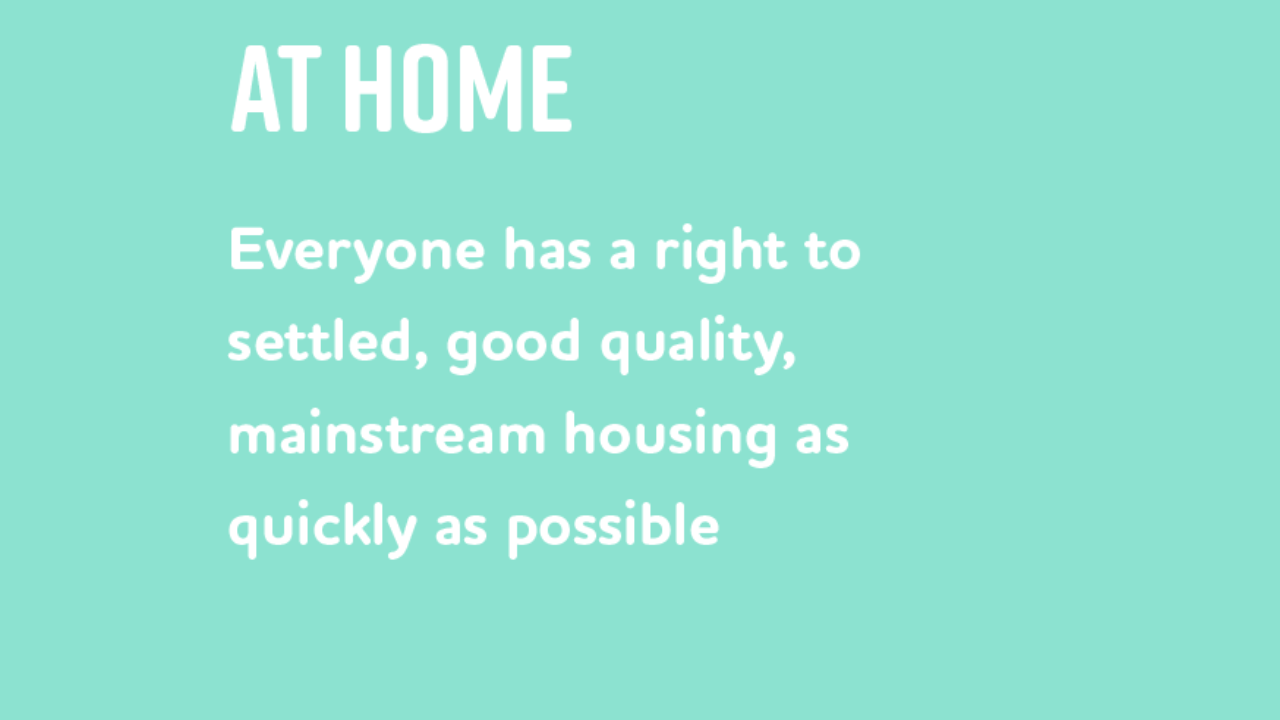 AT HOME

Everyone has a right to settled, good quality, mainstream housing as quickly as possible